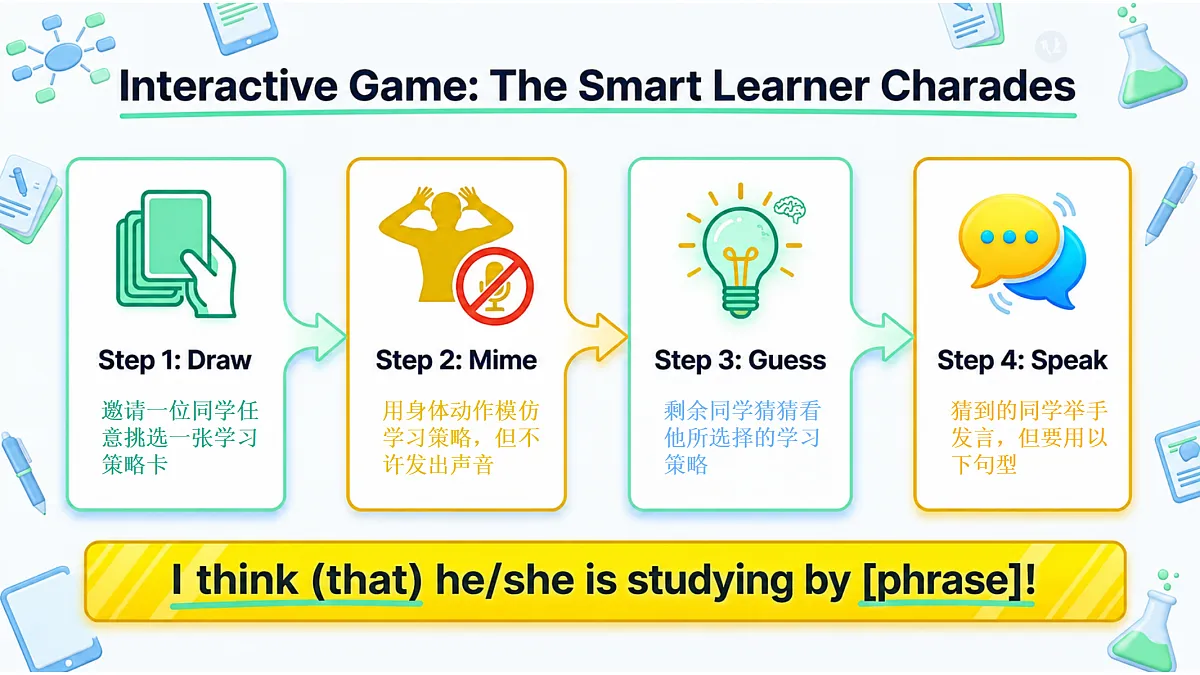 Interactive Game: The Smart Learner Charades

Step 1: Draw

邀请一位同学任意挑选一张学习策略卡

Step 2: Mime

用身体动作模仿学习策略，但不许发出声音

Step 3: Guess

剩余同学猜猜看他所选择的学习策略

Step 4: Speak

猜到的同学举手发言，但要用以下句型

I think (that) he/she is studying by [phrase]!